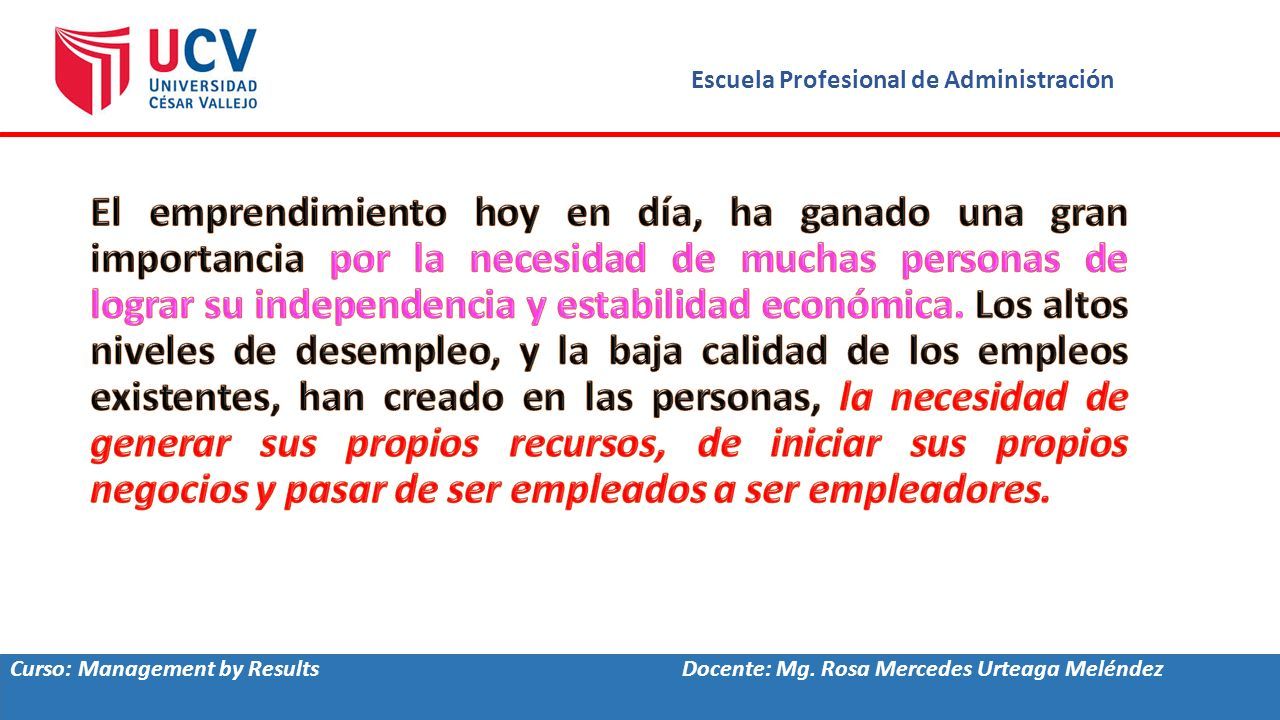 UCV
UNIVERSIDAD
CÉSAR VALLEJO

Escuela Profesional de Administración

El emprendimiento hoy en día, ha ganado una gran importancia por la necesidad de muchas personas de lograr su independencia y estabilidad económica. Los altos niveles de desempleo, y la baja calidad de los empleos existentes, han creado en las personas, la necesidad de generar sus propios recursos, de iniciar sus propios negocios y pasar de ser empleados a ser empleadores.

Curso: Management by Results

Docente: Mg. Rosa Mercedes Urteaga Meléndez